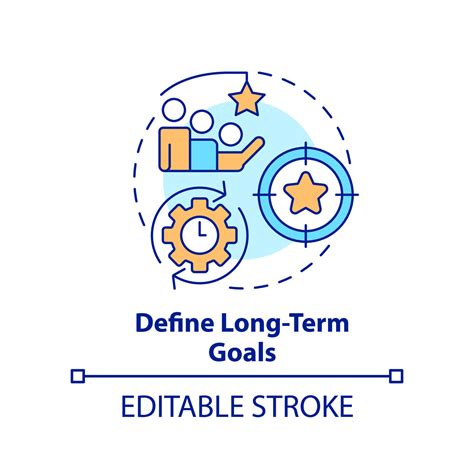 Define Long-Term Goals

EDITABLE STROKE